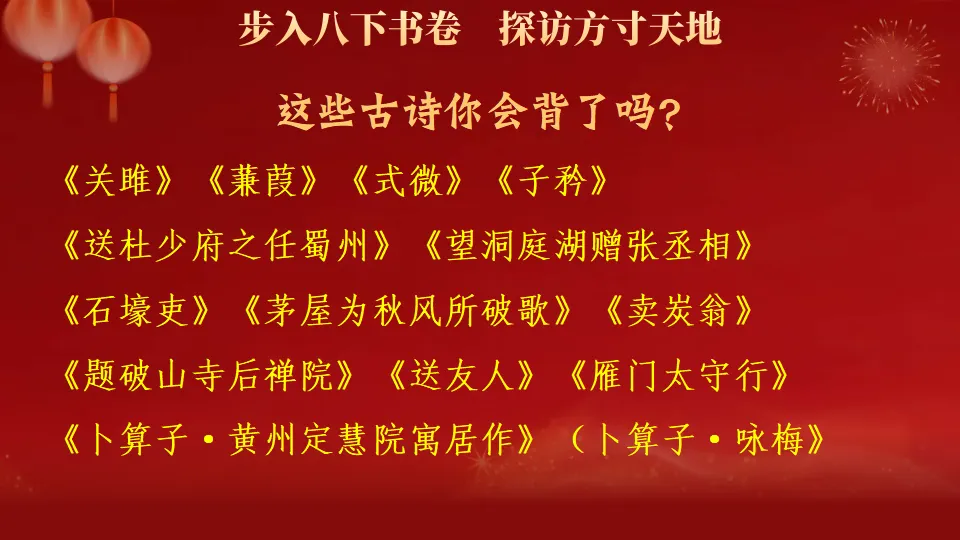 步入八下书卷　探访方寸天地

这些古诗你会背了吗？

《关雎》《蒹葭》《式微》《子衿》

《送杜少府之任蜀州》《望洞庭湖赠张丞相》

《石壕吏》《茅屋为秋风所破歌》《卖炭翁》

《题破山寺后禅院》《送友人》《雁门太守行》

《卜算子·黄州定慧院寓居作》（卜算子·咏梅》